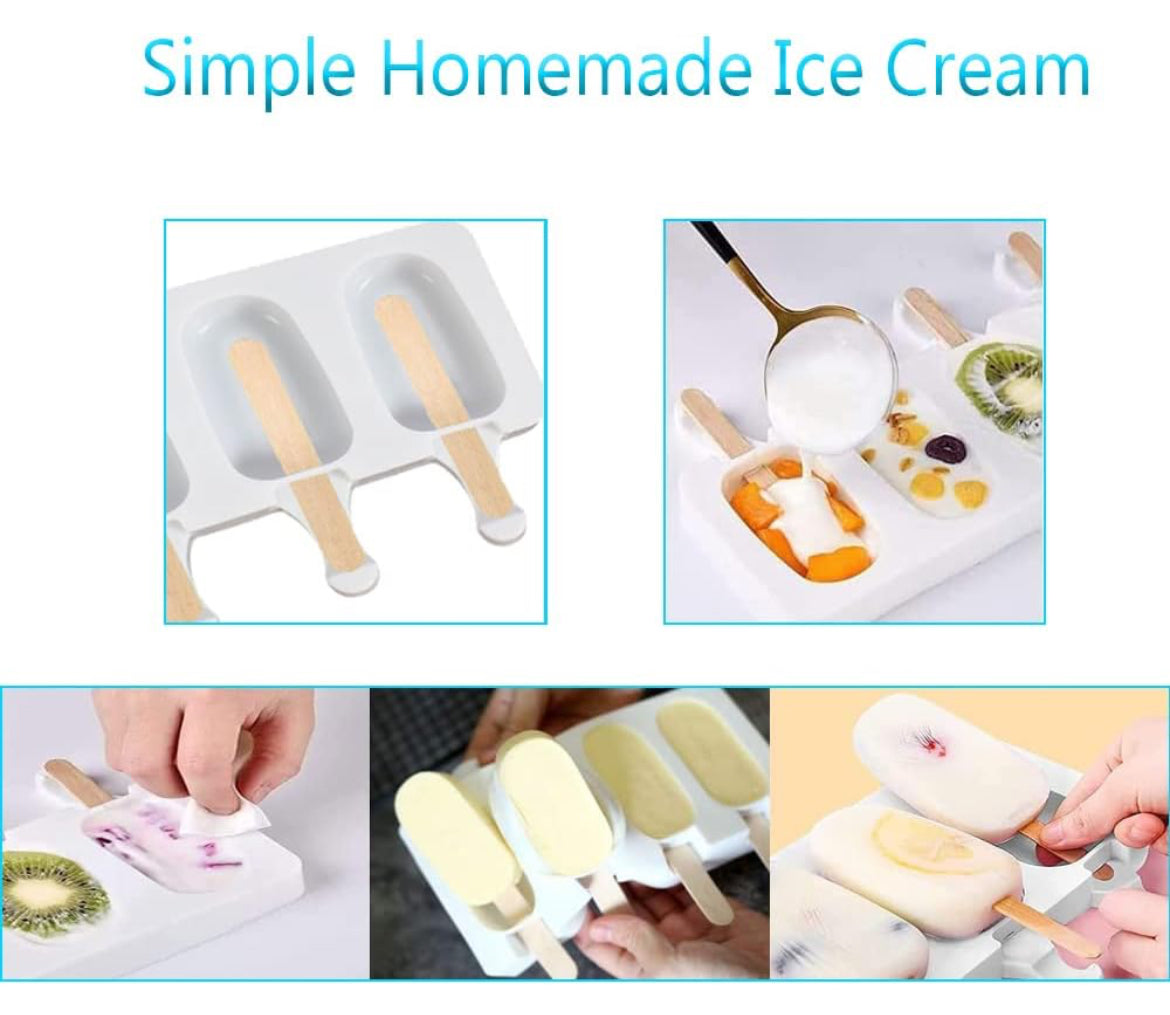 Simple Homemade Ice Cream